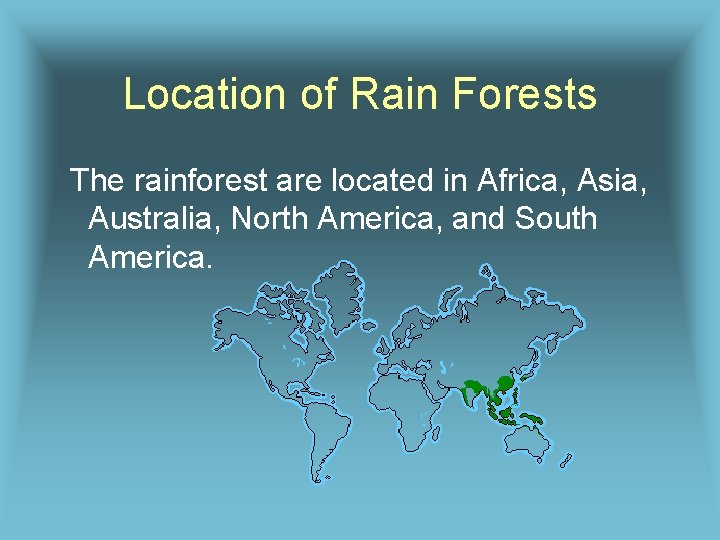 Location of Rain Forests

The rainforest are located in Africa, Asia, Australia, North America, and South America.